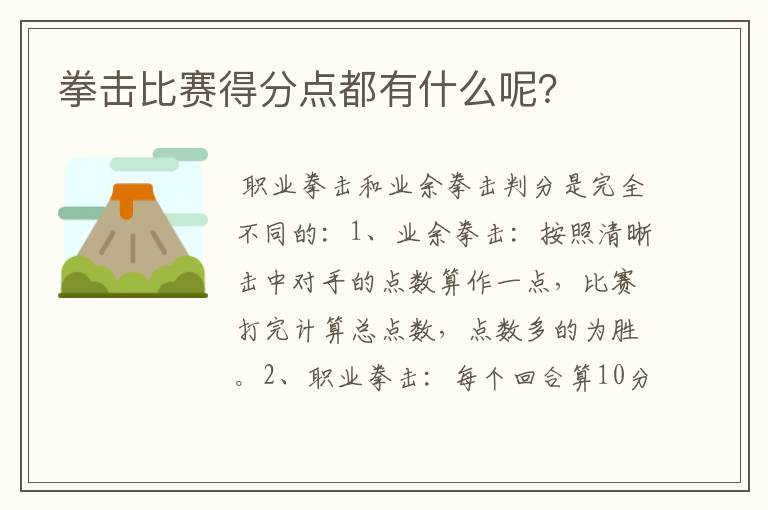 拳击比赛得分点都有什么呢？

职业拳击和业余拳击判分是完全不同的：1、业余拳击：按照清晰击中对手的点数算作一点，比赛打完计算总点数，点数多的为胜。2、职业拳击：每个回合算10分